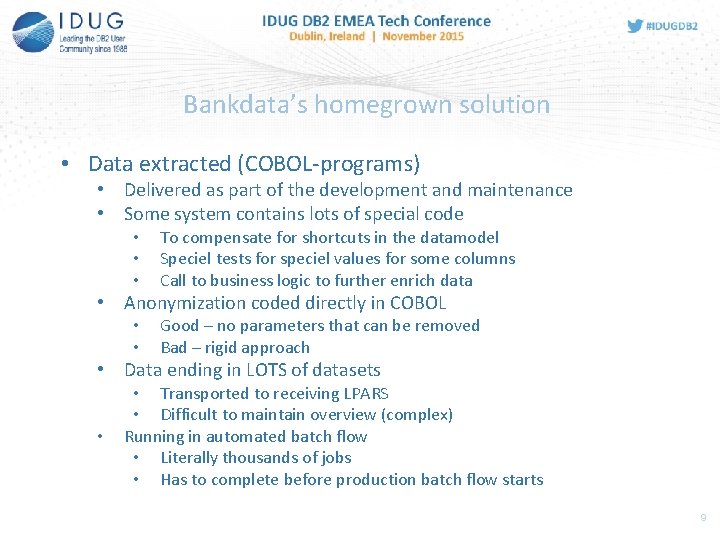 IDUG
Leading the DB2 User Community since 1988

IDUG DB2 EMEA Tech Conference
Dublin, Ireland | November 2015

#IDUGDB2

Bankdata's homegrown solution

• Data extracted (COBOL-programs)
  • Delivered as part of the development and maintenance
  • Some system contains lots of special code
    • To compensate for shortcuts in the datamodel
    • Speciel tests for speciel values for some columns
    • Call to business logic to further enrich data
  • Anonymization coded directly in COBOL
    • Good – no parameters that can be removed
    • Bad – rigid approach
  • Data ending in LOTS of datasets
    • Transported to receiving LPARS
    • Difficult to maintain overview (complex)
  • Running in automated batch flow
    • Literally thousands of jobs
    • Has to complete before production batch flow starts

9